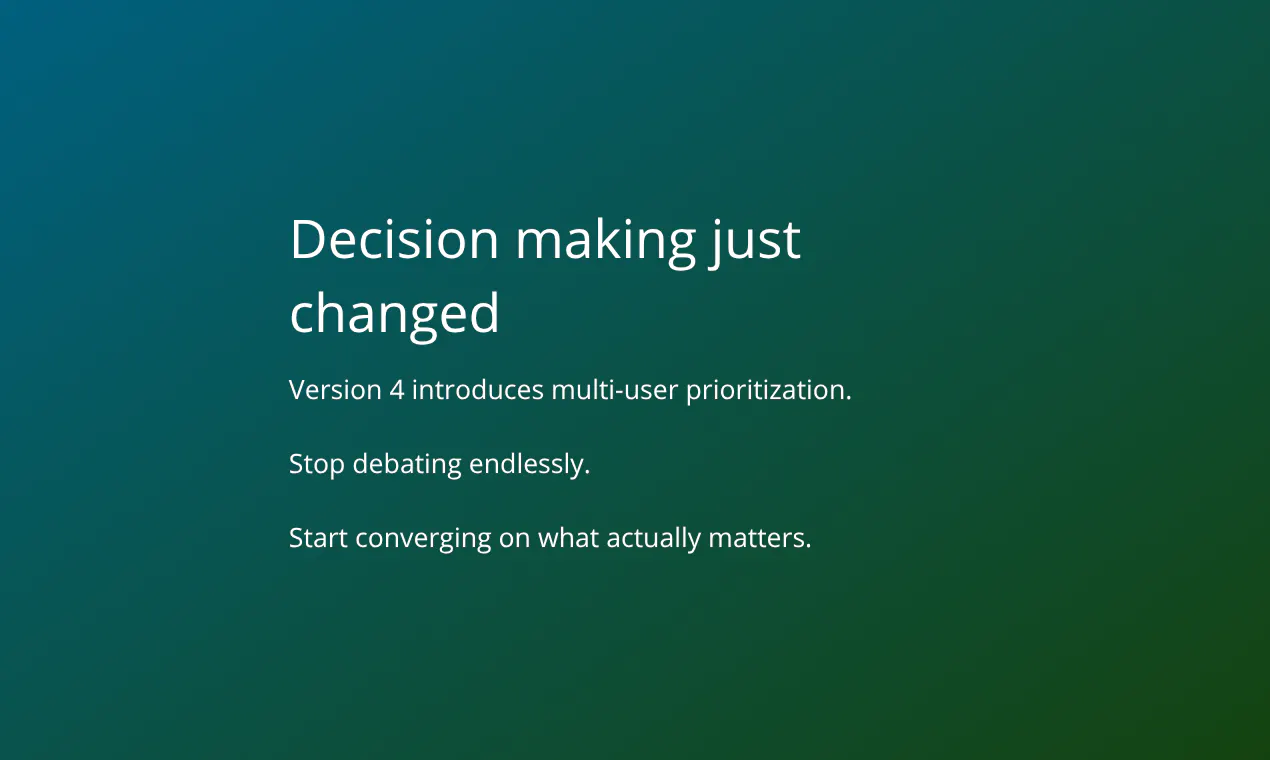 Decision making just changed

Version 4 introduces multi-user prioritization.

Stop debating endlessly.

Start converging on what actually matters.